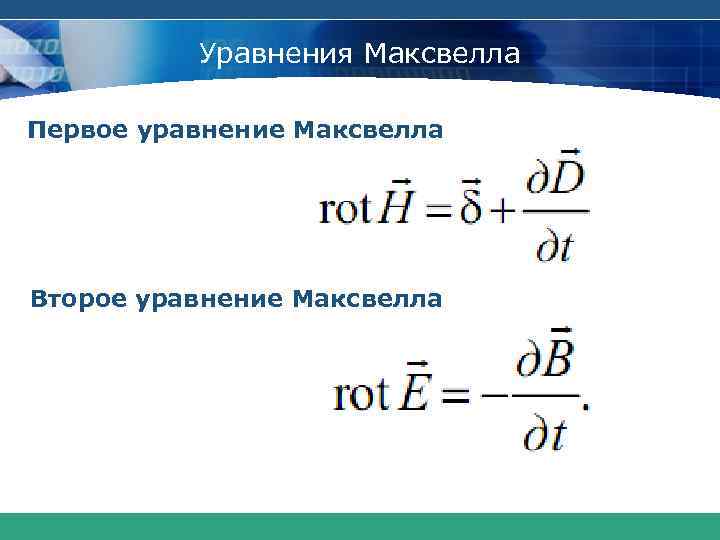 Уравнения Максвелла

Первое уравнение Максвелла

$\operatorname{rot}\vec{H} = \vec{\delta} + \frac{\partial \vec{D}}{\partial t}$

Второе уравнение Максвелла

$\operatorname{rot}\vec{E} = -\frac{\partial \vec{B}}{\partial t}.$